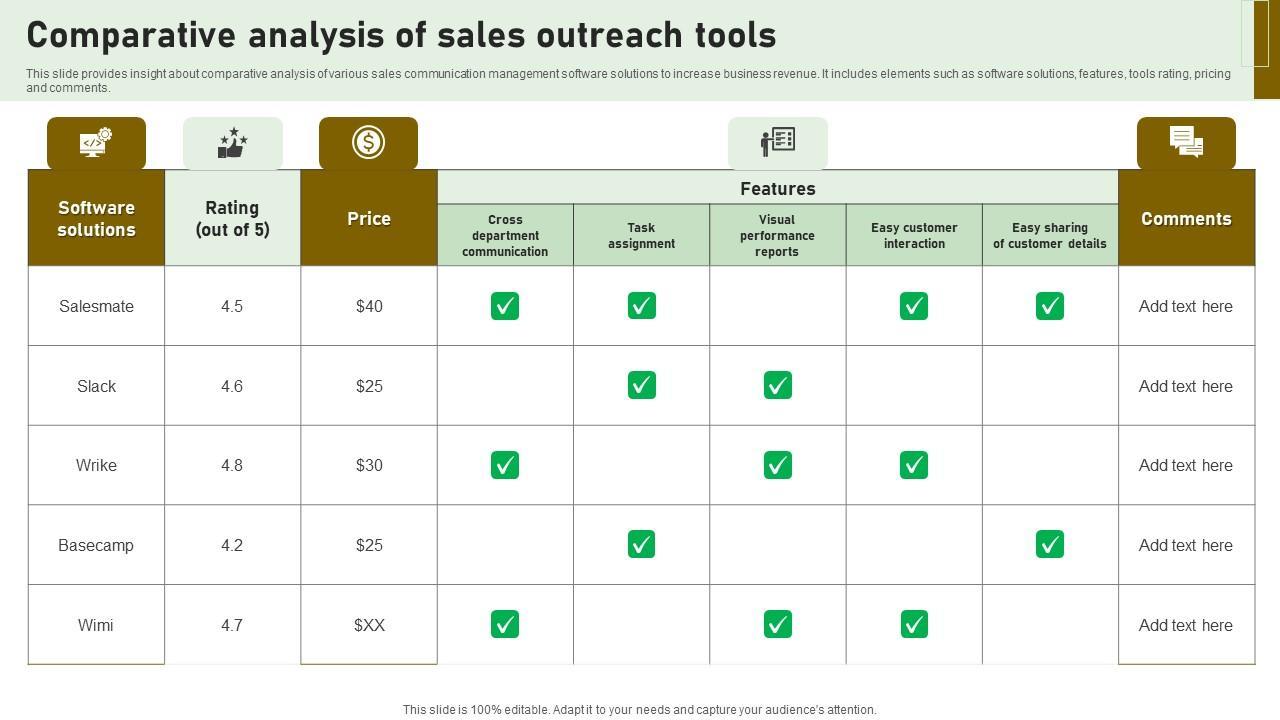 Comparative analysis of sales outreach tools

This slide provides insight about comparative analysis of various sales communication management software solutions to increase business revenue. It includes elements such as software solutions, features, tools rating, pricing and comments.

| Software solutions | Rating (out of 5) | Price | Features: Cross department communication | Features: Task assignment | Features: Visual performance reports | Features: Easy customer interaction | Features: Easy sharing of customer details | Comments |
|---|---|---|---|---|---|---|---|---|
| Salesmate | 4.5 | $40 | ✓ | ✓ | | ✓ | ✓ | Add text here |
| Slack | 4.6 | $25 | | ✓ | ✓ | | | Add text here |
| Wrike | 4.8 | $30 | ✓ | | ✓ | ✓ | | Add text here |
| Basecamp | 4.2 | $25 | | ✓ | | | ✓ | Add text here |
| Wimi | 4.7 | $XX | ✓ | | ✓ | ✓ | | Add text here |

This slide is 100% editable. Adapt it to your needs and capture your audience's attention.